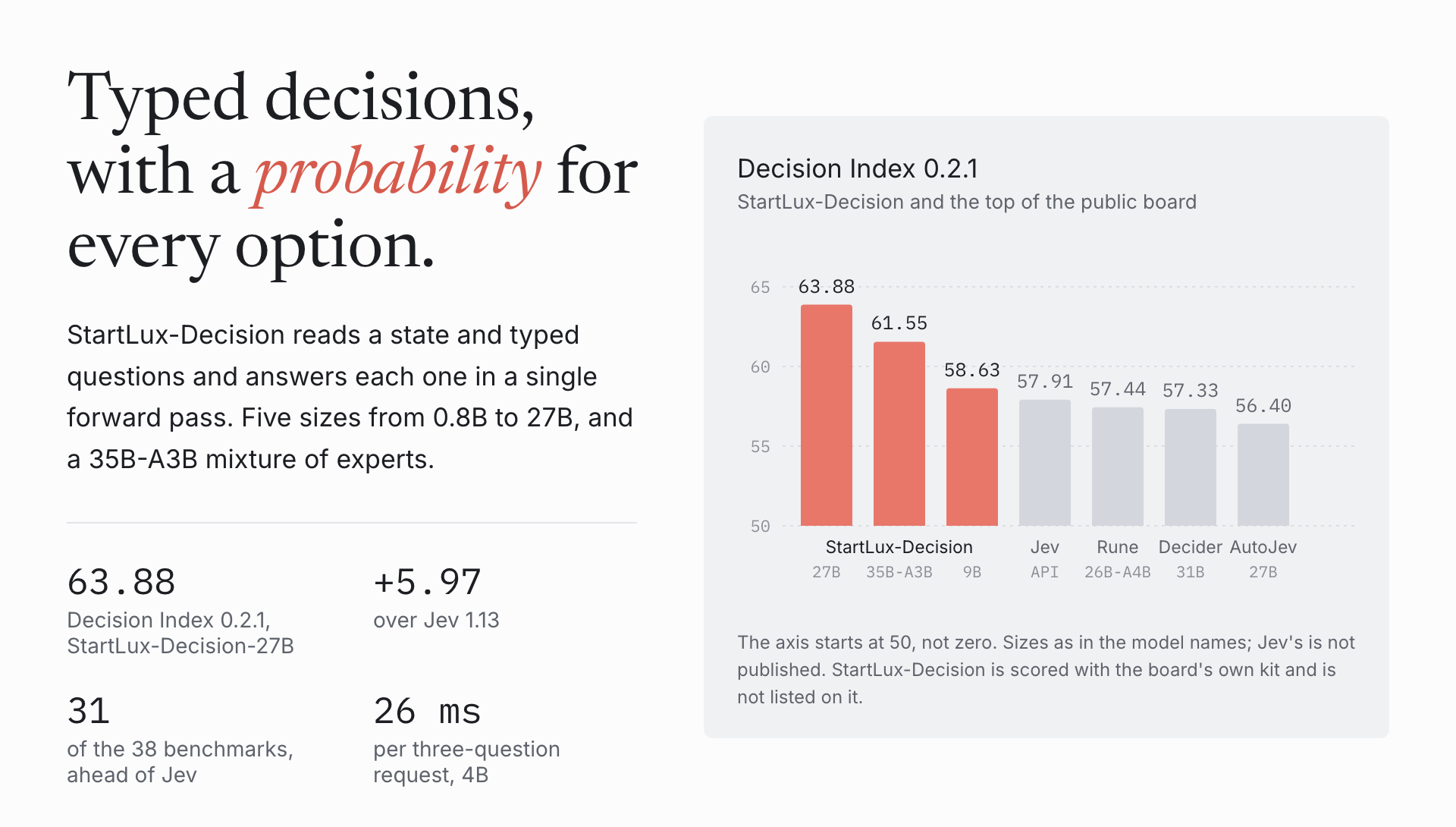 Typed decisions, with a probability for every option.

StartLux-Decision reads a state and typed questions and answers each one in a single forward pass. Five sizes from 0.8B to 27B, and a 35B-A3B mixture of experts.

63.88
Decision Index 0.2.1, StartLux-Decision-27B

+5.97
over Jev 1.13

31
of the 38 benchmarks, ahead of Jev

26 ms
per three-question request, 4B

Decision Index 0.2.1
StartLux-Decision and the top of the public board

65
60
55
50

63.88
61.55
58.63
57.91
57.44
57.33
56.40

StartLux-Decision
27B
35B-A3B
9B
Jev
API
Rune
26B-A4B
Decider
31B
AutoJev
27B

The axis starts at 50, not zero. Sizes as in the model names; Jev's is not published. StartLux-Decision is scored with the board's own kit and is not listed on it.